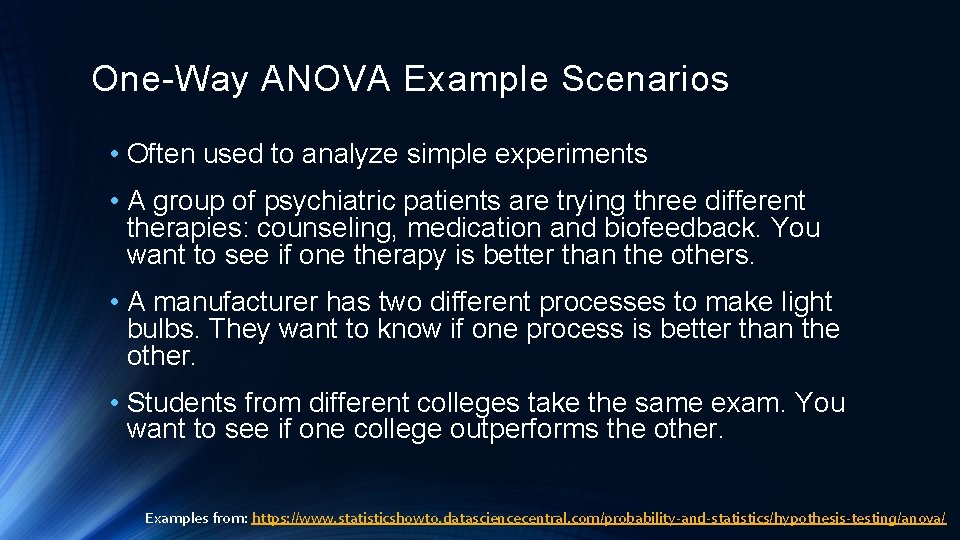 One-Way ANOVA Example Scenarios

• Often used to analyze simple experiments

• A group of psychiatric patients are trying three different therapies: counseling, medication and biofeedback. You want to see if one therapy is better than the others.

• A manufacturer has two different processes to make light bulbs. They want to know if one process is better than the other.

• Students from different colleges take the same exam. You want to see if one college outperforms the other.

Examples from: https://www.statisticshowto.datasciencecentral.com/probability-and-statistics/hypothesis-testing/anova/